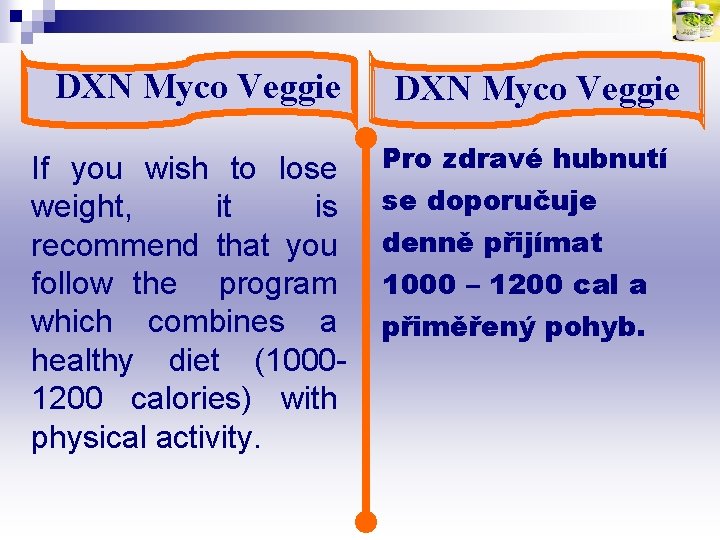 DXN Myco Veggie

If you wish to lose weight, it is recommend that you follow the program which combines a healthy diet (1000-1200 calories) with physical activity.

DXN Myco Veggie

Pro zdravé hubnutí se doporučuje denně přijímat 1000 – 1200 cal a přiměřený pohyb.